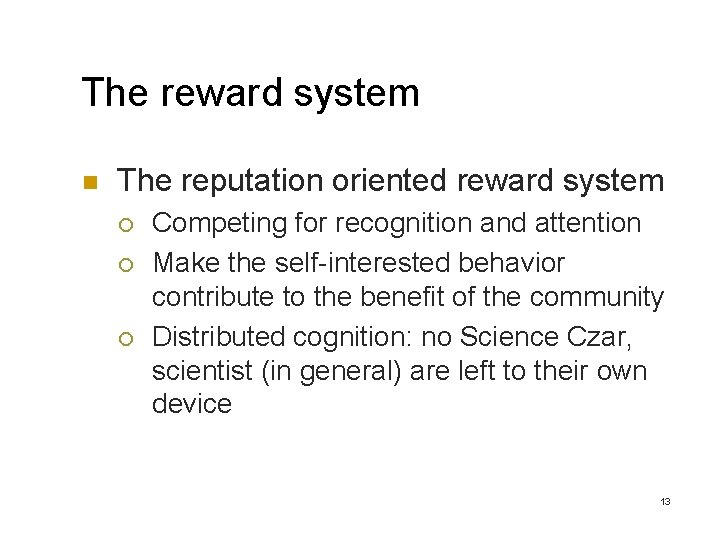 The reward system

- The reputation oriented reward system
  - Competing for recognition and attention
  - Make the self-interested behavior contribute to the benefit of the community
  - Distributed cognition: no Science Czar, scientist (in general) are left to their own device

13